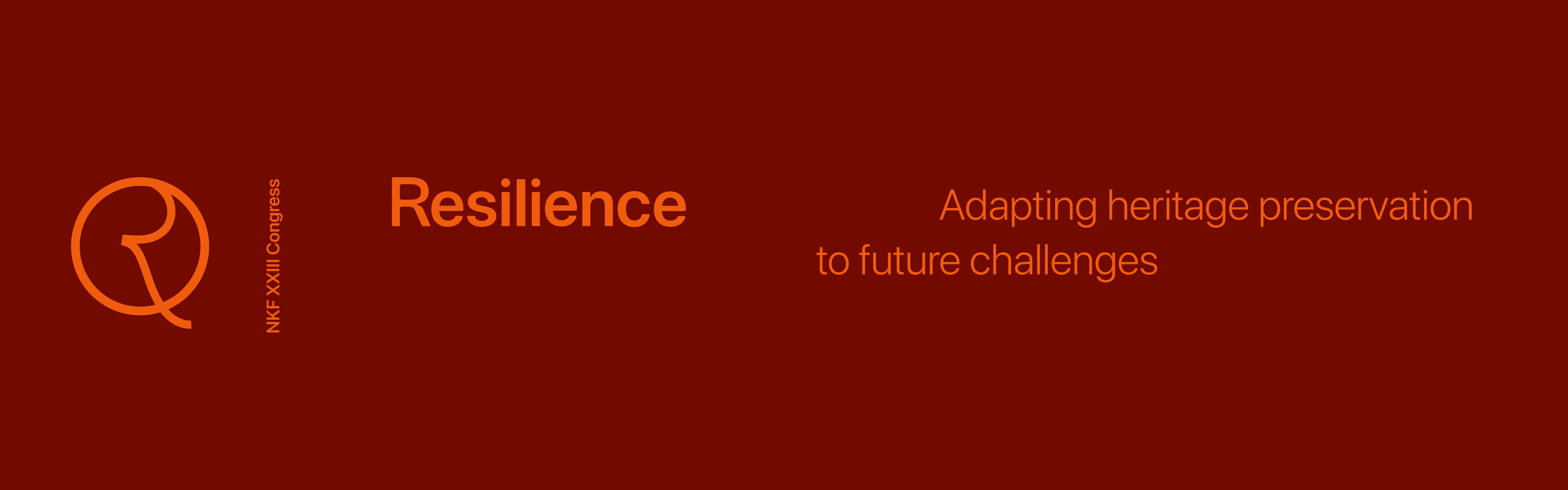 NKF XXIII Congress

Resilience

Adapting heritage preservation to future challenges